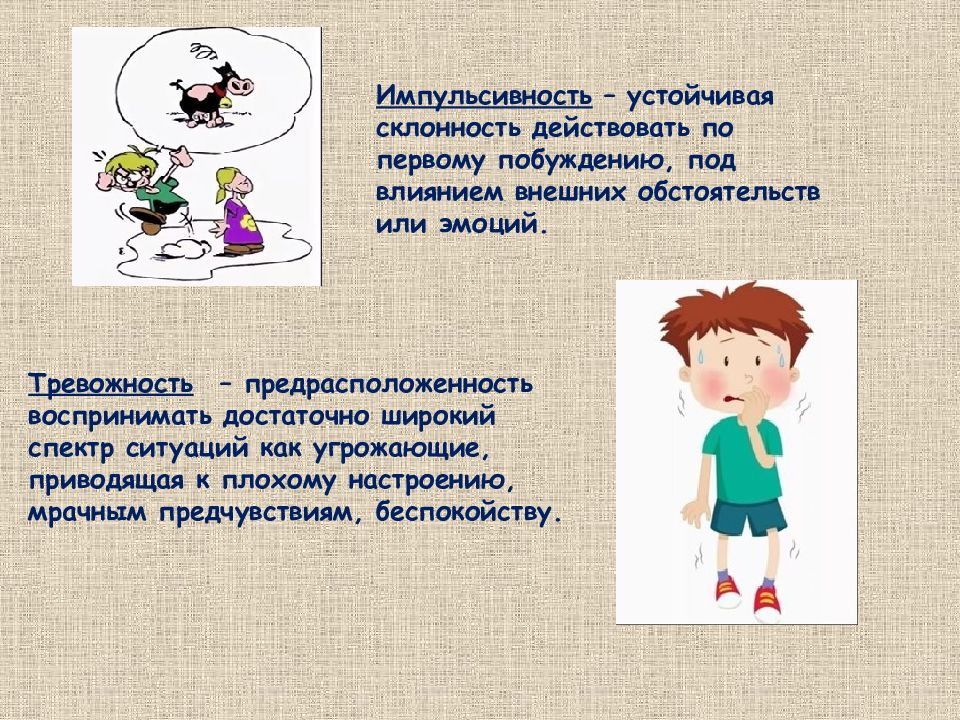 Импульсивность – устойчивая склонность действовать по первому побуждению, под влиянием внешних обстоятельств или эмоций.

Тревожность – предрасположенность воспринимать достаточно широкий спектр ситуаций как угрожающие, приводящая к плохому настроению, мрачным предчувствиям, беспокойству.